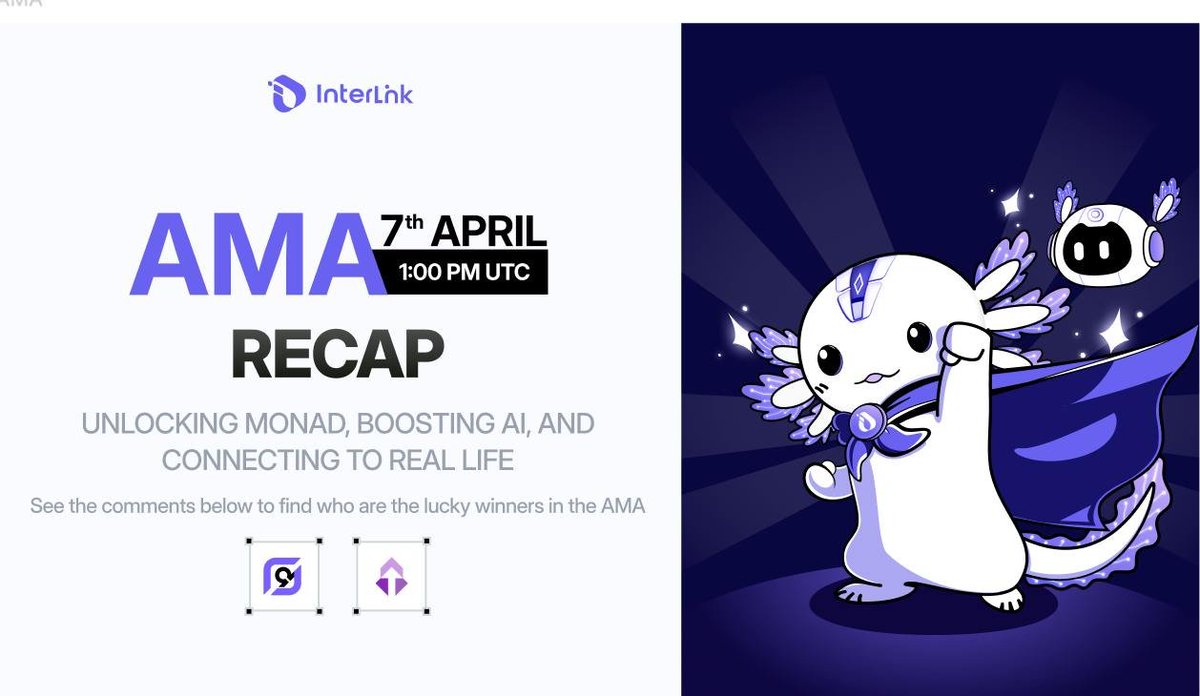 AMA

InterLink

AMA 7th APRIL 1:00 PM UTC

RECAP

UNLOCKING MONAD, BOOSTING AI, AND CONNECTING TO REAL LIFE

See the comments below to find who are the lucky winners in the AMA